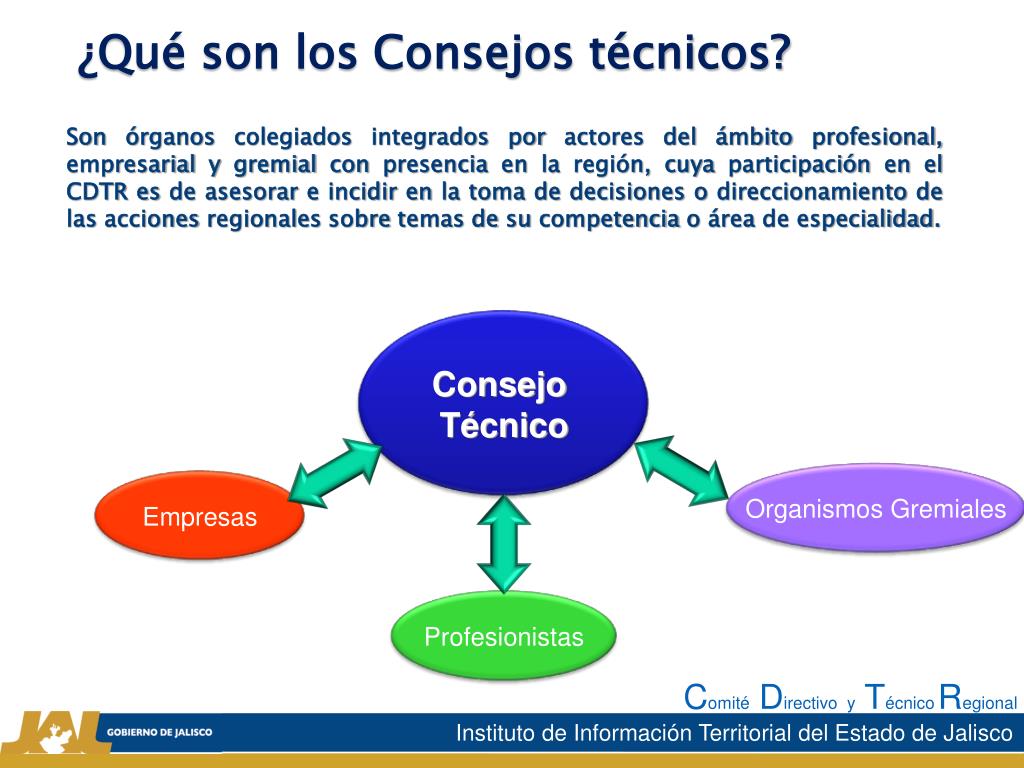 ¿Qué son los Consejos técnicos?

Son órganos colegiados integrados por actores del ámbito profesional, empresarial y gremial con presencia en la región, cuya participación en el CDTR es de asesorar e incidir en la toma de decisiones o direccionamiento de las acciones regionales sobre temas de su competencia o área de especialidad.

Consejo Técnico

Empresas

Organismos Gremiales

Profesionistas

Comité Directivo y Técnico Regional

JAL GOBIERNO DE JALISCO

Instituto de Información Territorial del Estado de Jalisco